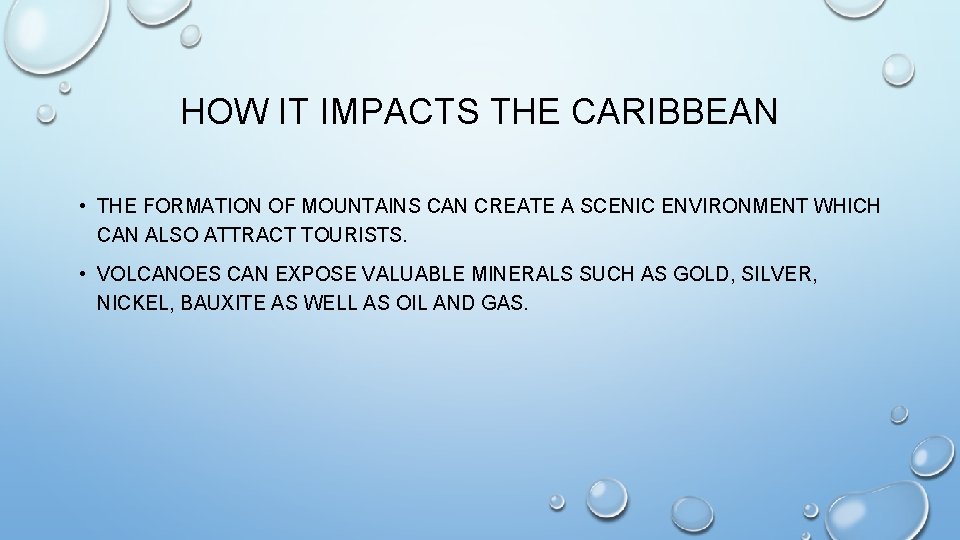 HOW IT IMPACTS THE CARIBBEAN

• THE FORMATION OF MOUNTAINS CAN CREATE A SCENIC ENVIRONMENT WHICH CAN ALSO ATTRACT TOURISTS.

• VOLCANOES CAN EXPOSE VALUABLE MINERALS SUCH AS GOLD, SILVER, NICKEL, BAUXITE AS WELL AS OIL AND GAS.